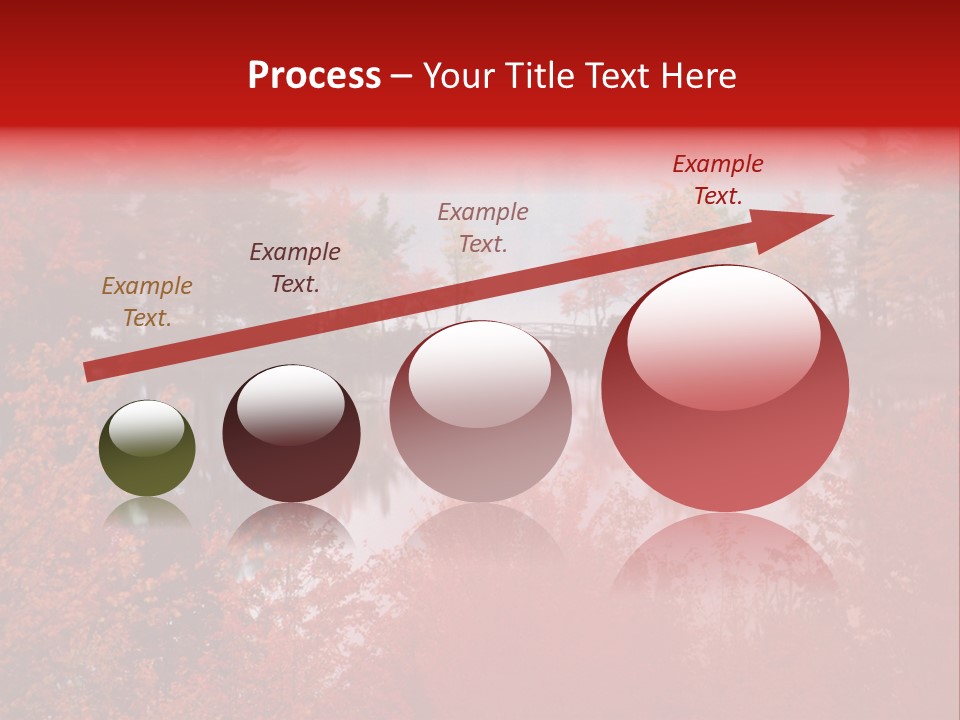 Process – Your Title Text Here

Example Text.

Example Text.

Example Text.

Example Text.